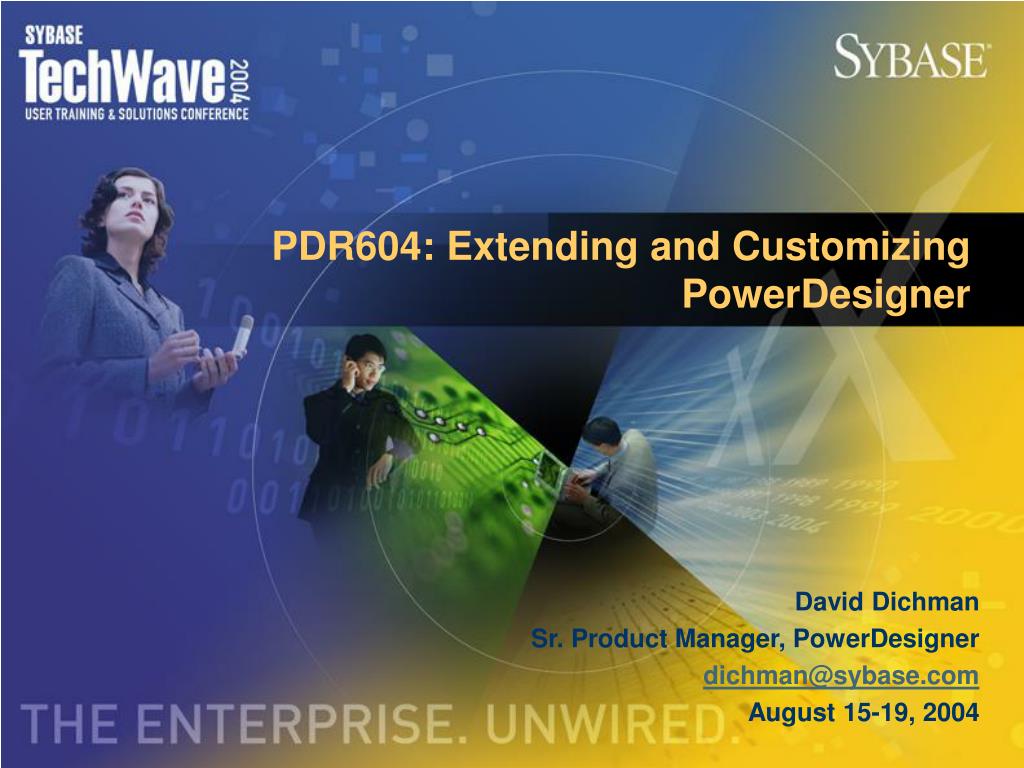 SYBASE
TechWave 2004
USER TRAINING & SOLUTIONS CONFERENCE

SYBASE

PDR604: Extending and Customizing PowerDesigner

David Dichman
Sr. Product Manager, PowerDesigner
dichman@sybase.com
August 15-19, 2004

THE ENTERPRISE. UNWIRED.